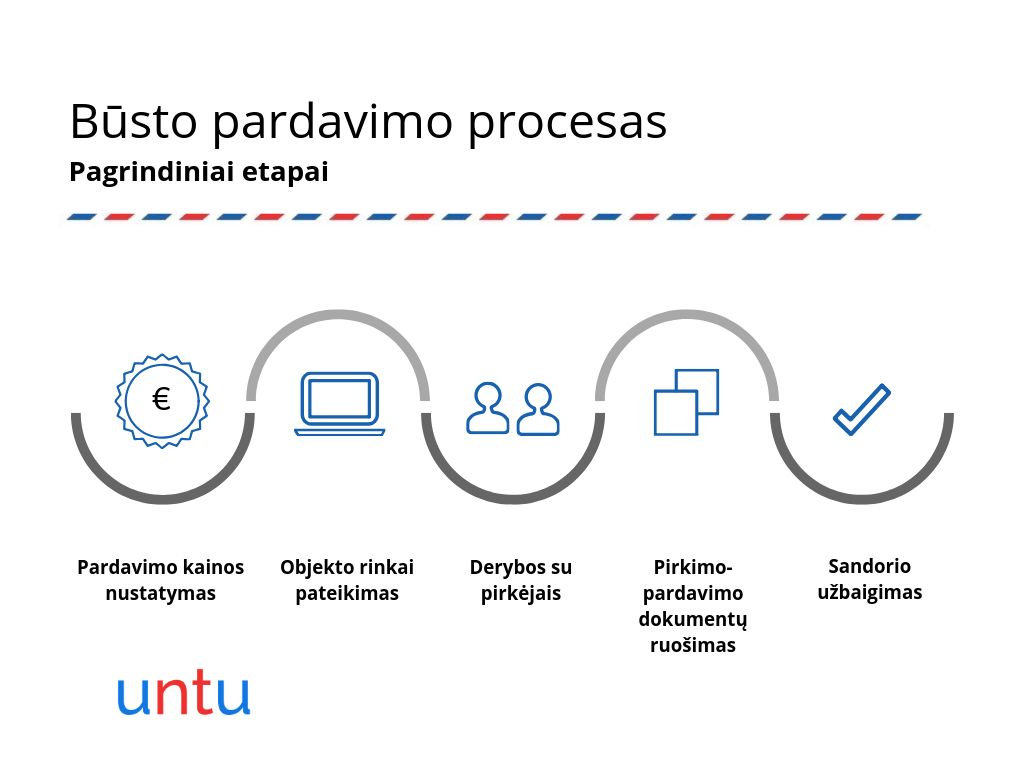 Būsto pardavimo procesas
Pagrindiniai etapai

€

Pardavimo kainos nustatymas

Objekto rinkai pateikimas

Derybos su pirkėjais

Pirkimo-pardavimo dokumentų ruošimas

Sandorio užbaigimas

untu